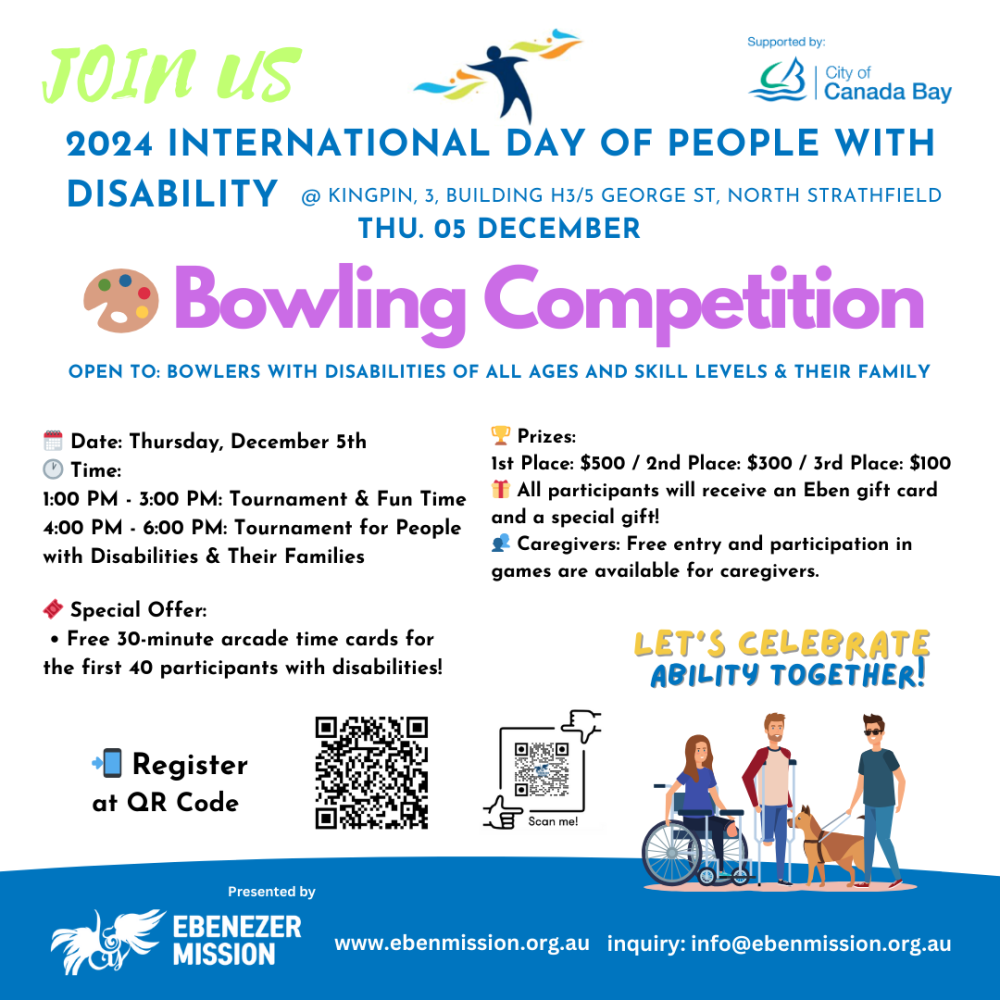 JOIN US

Supported by:
City of Canada Bay

2024 INTERNATIONAL DAY OF PEOPLE WITH DISABILITY @ KINGPIN, 3, BUILDING H3/5 GEORGE ST, NORTH STRATHFIELD
THU. 05 DECEMBER

Bowling Competition

OPEN TO: BOWLERS WITH DISABILITIES OF ALL AGES AND SKILL LEVELS & THEIR FAMILY

Date: Thursday, December 5th
Time:
1:00 PM - 3:00 PM: Tournament & Fun Time
4:00 PM - 6:00 PM: Tournament for People with Disabilities & Their Families

Special Offer:
• Free 30-minute arcade time cards for the first 40 participants with disabilities!

Prizes:
1st Place: $500 / 2nd Place: $300 / 3rd Place: $100
All participants will receive an Eben gift card and a special gift!
Caregivers: Free entry and participation in games are available for caregivers.

LET'S CELEBRATE ABILITY TOGETHER!

Register at QR Code

Scan me!

Presented by
EBENEZER MISSION

www.ebenmission.org.au inquiry: info@ebenmission.org.au